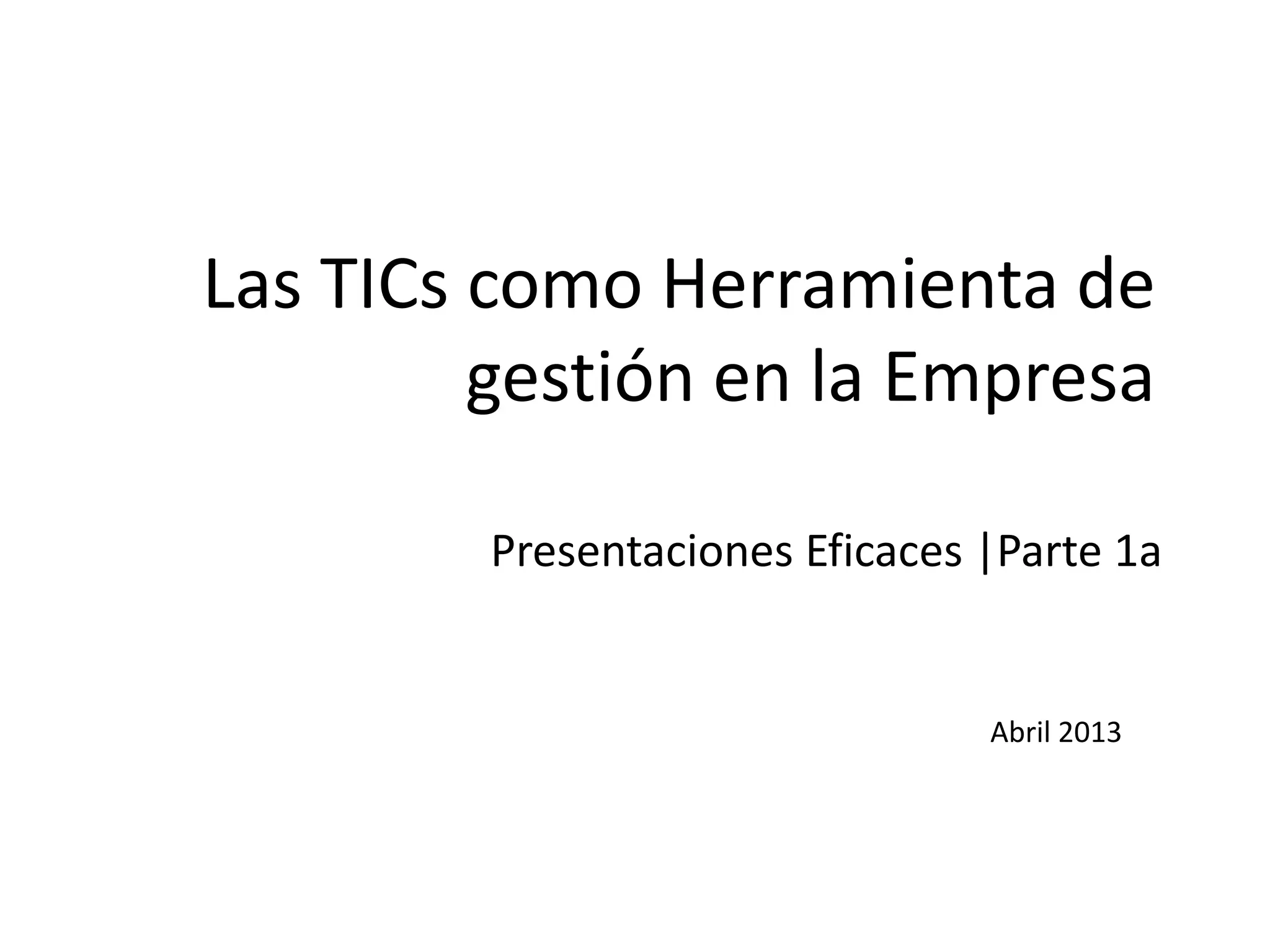 Las TICs como Herramienta de gestión en la Empresa

Presentaciones Eficaces |Parte 1a

Abril 2013